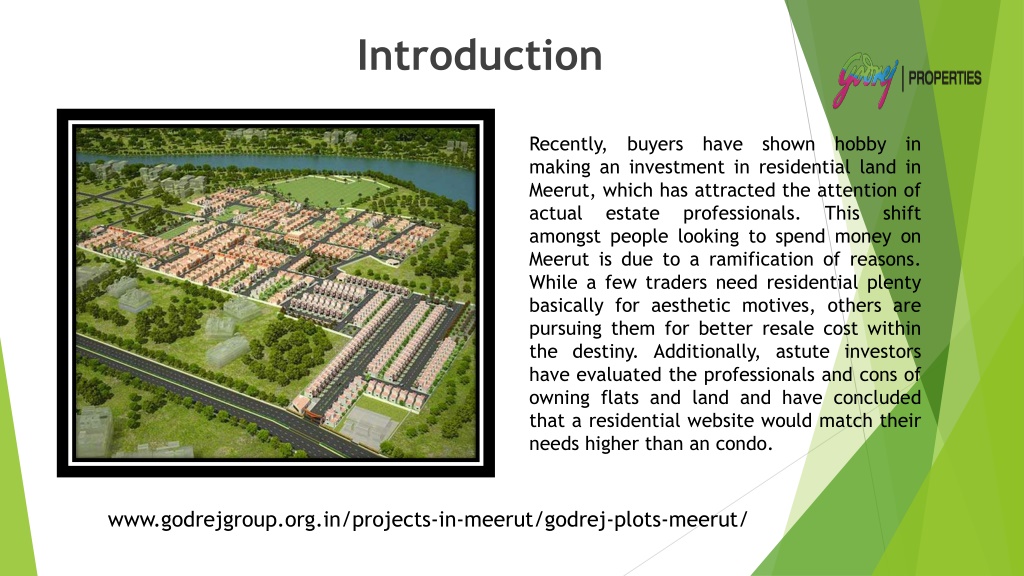 Introduction

Godrej | PROPERTIES

Recently, buyers have shown hobby in making an investment in residential land in Meerut, which has attracted the attention of actual estate professionals. This shift amongst people looking to spend money on Meerut is due to a ramification of reasons. While a few traders need residential plenty basically for aesthetic motives, others are pursuing them for better resale cost within the destiny. Additionally, astute investors have evaluated the professionals and cons of owning flats and land and have concluded that a residential website would match their needs higher than an condo.

www.godrejgroup.org.in/projects-in-meerut/godrej-plots-meerut/